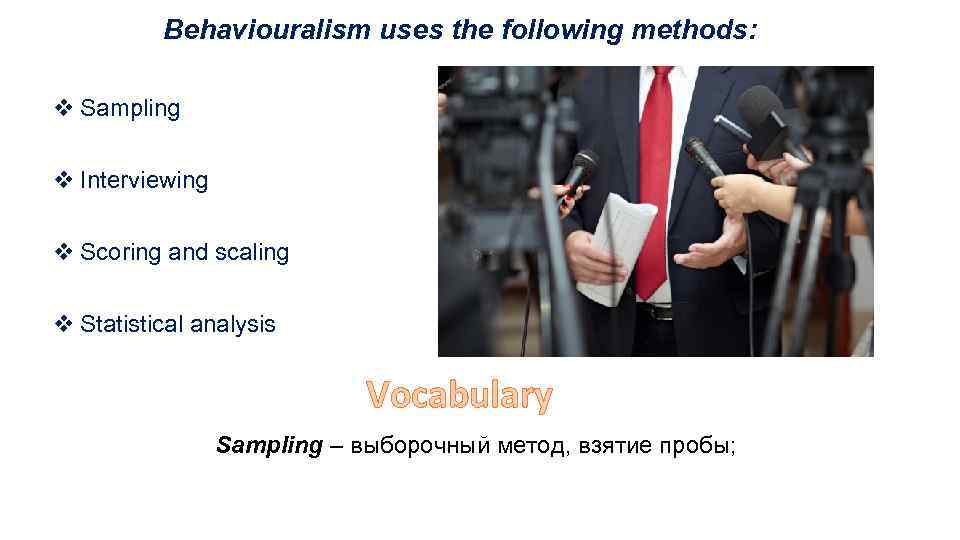 Behaviouralism uses the following methods:

❖ Sampling

❖ Interviewing

❖ Scoring and scaling

❖ Statistical analysis

Vocabulary

Sampling – выборочный метод, взятие пробы;